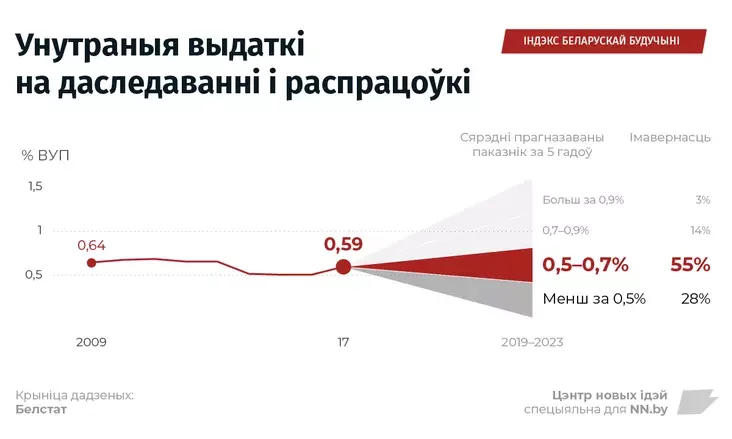 Унутраныя выдаткі на даследаванні і распрацоўкі

ІНДЭКС БЕЛАРУСКАЙ БУДУЧЫНІ

% ВУП

Сярэдні прагназаваны паказнік за 5 гадоў

Імавернасць

1,5

1

0,5

0,64

0,59

Больш за 0,9% 3%

0,7–0,9% 14%

0,5–0,7% 55%

Менш за 0,5% 28%

2009

17

2019–2023

Крыніца дадзеных:
Белстат

Цэнтр новых ідэй
спецыяльна для NN.by